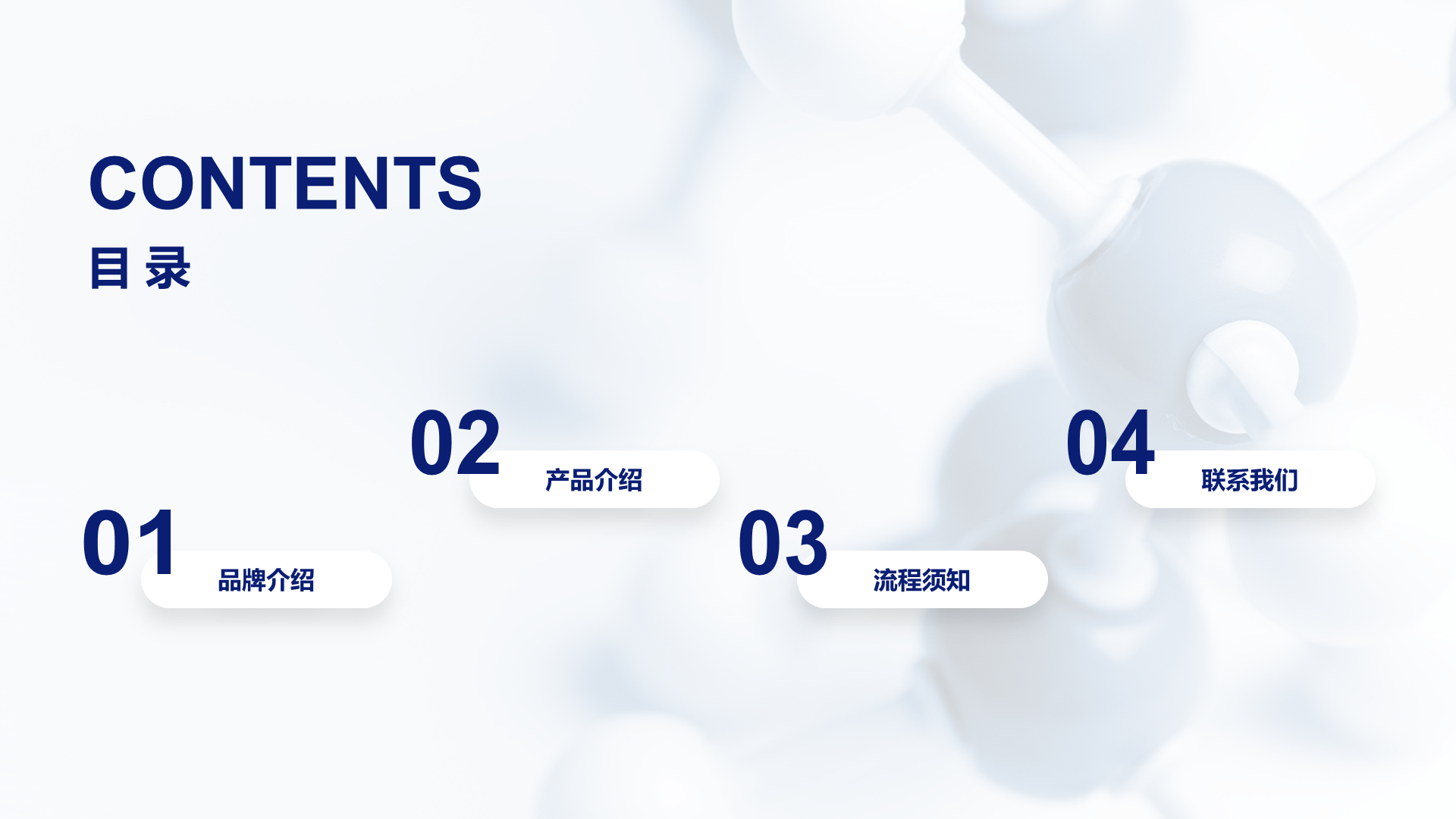 CONTENTS
目 录

01
品牌介绍

02
产品介绍

03
流程须知

04
联系我们